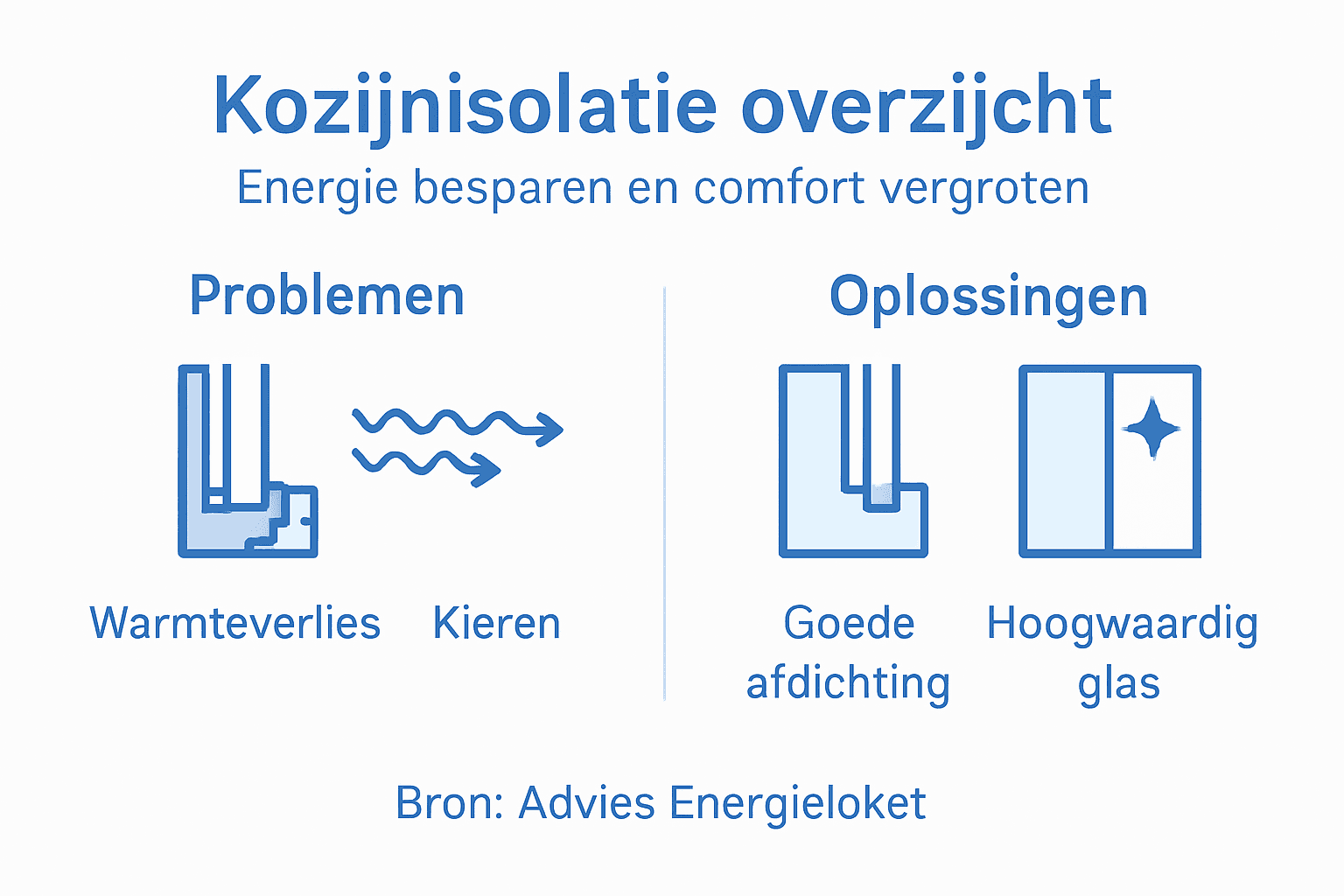 Kozijnisolatie overzijcht

Energie besparen en comfort vergroten

Problemen

Warmteverlies

Kieren

Oplossingen

Goede afdichting

Hoogwaardig glas

Bron: Advies Energieloket